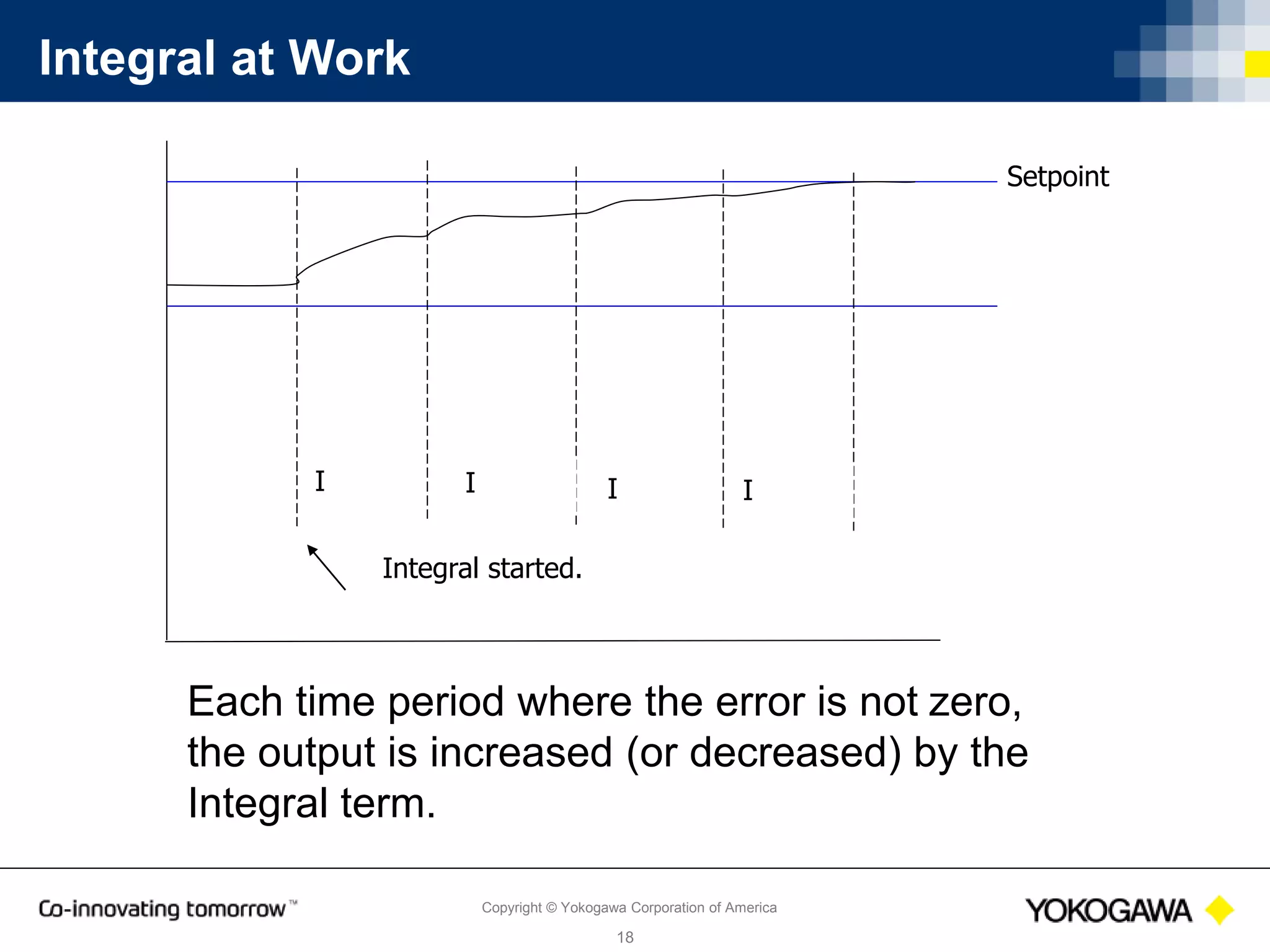 Integral at Work

Setpoint

I I I I

Integral started.

Each time period where the error is not zero, the output is increased (or decreased) by the Integral term.

Co-innovating tomorrow™

Copyright © Yokogawa Corporation of America

18

YOKOGAWA